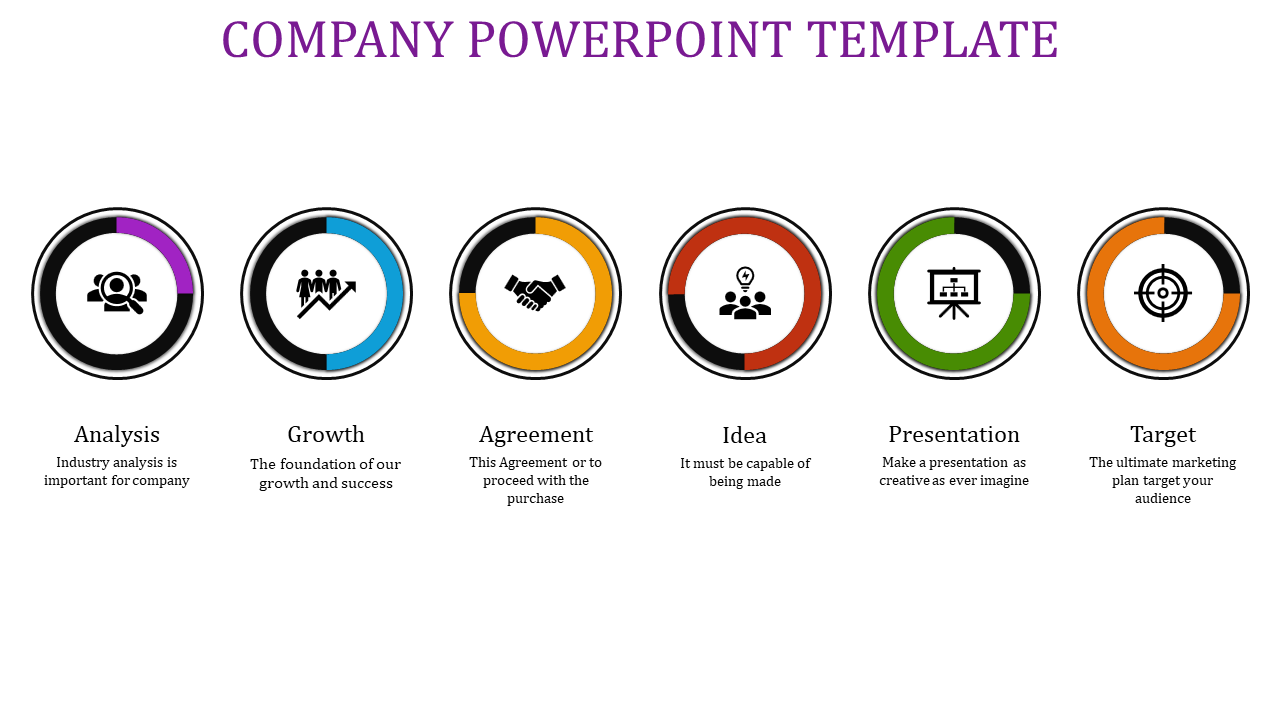 COMPANY POWERPOINT TEMPLATE

Analysis
Industry analysis is important for company

Growth
The foundation of our growth and success

Agreement
This Agreement or to proceed with the purchase

Idea
It must be capable of being made

Presentation
Make a presentation as creative as ever imagine

Target
The ultimate marketing plan target your audience